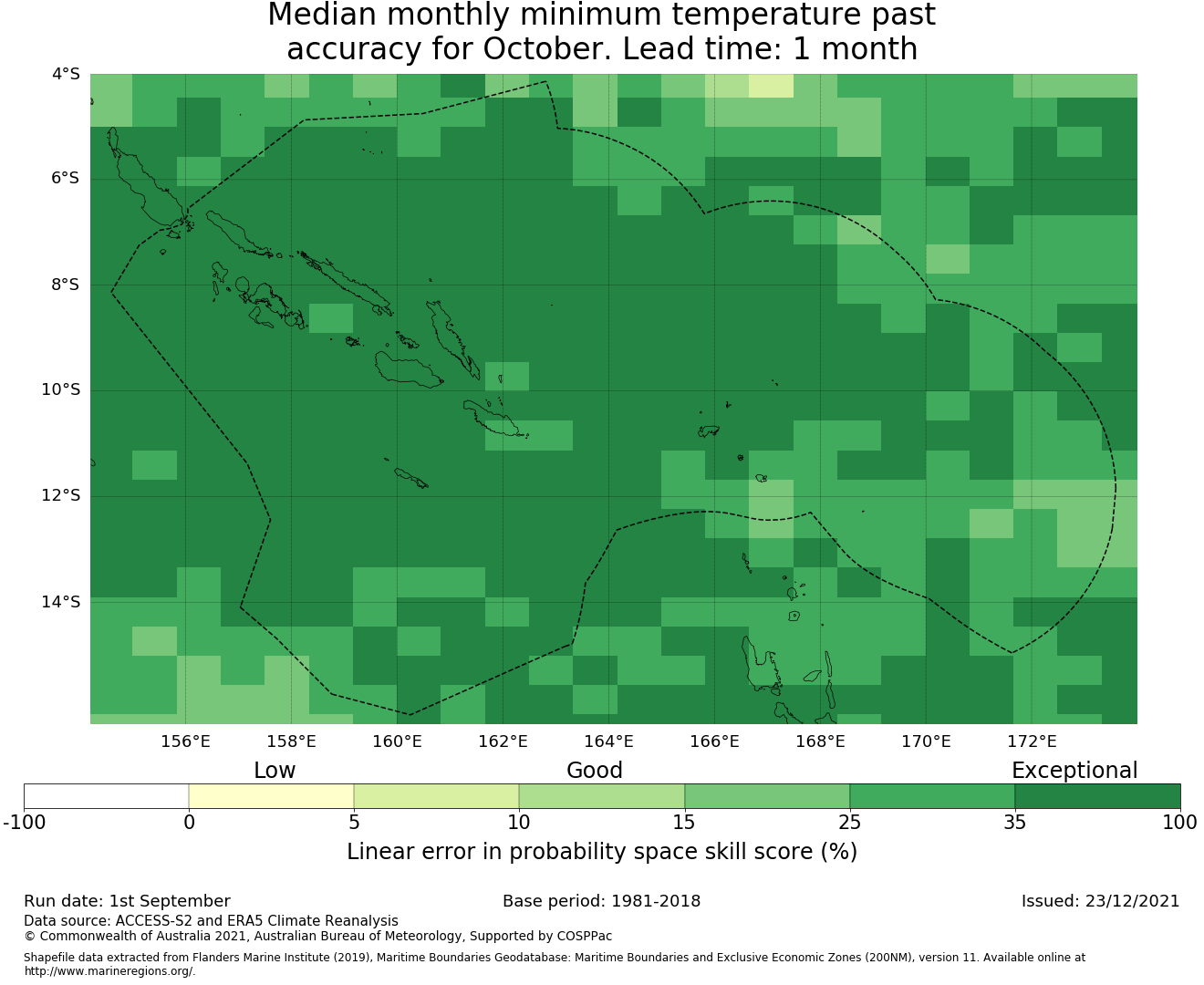 Median monthly minimum temperature past accuracy for October. Lead time: 1 month

4°S
6°S
8°S
10°S
12°S
14°S

156°E 158°E 160°E 162°E 164°E 166°E 168°E 170°E 172°E

Low Good Exceptional

-100 0 5 10 15 25 35 100

Linear error in probability space skill score (%)

Run date: 1st September
Base period: 1981-2018
Issued: 23/12/2021

Data source: ACCESS-S2 and ERA5 Climate Reanalysis
© Commonwealth of Australia 2021, Australian Bureau of Meteorology, Supported by COSPPac

Shapefile data extracted from Flanders Marine Institute (2019), Maritime Boundaries Geodatabase: Maritime Boundaries and Exclusive Economic Zones (200NM), version 11. Available online at http://www.marineregions.org/.